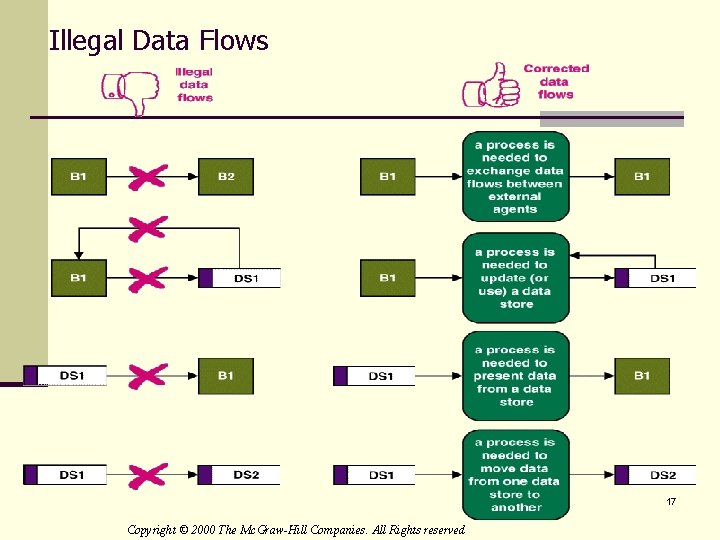 Illegal Data Flows

Illegal data flows

Corrected data flows

B1

B2

B1

a process is needed to exchange data flows between external agents

B1

B1

DS1

B1

a process is needed to update (or use) a data store

DS1

DS1

B1

DS1

a process is needed to present data from a data store

B1

DS1

DS2

DS1

a process is needed to move data from one data store to another

DS2

17

Copyright © 2000 The McGraw-Hill Companies. All Rights reserved